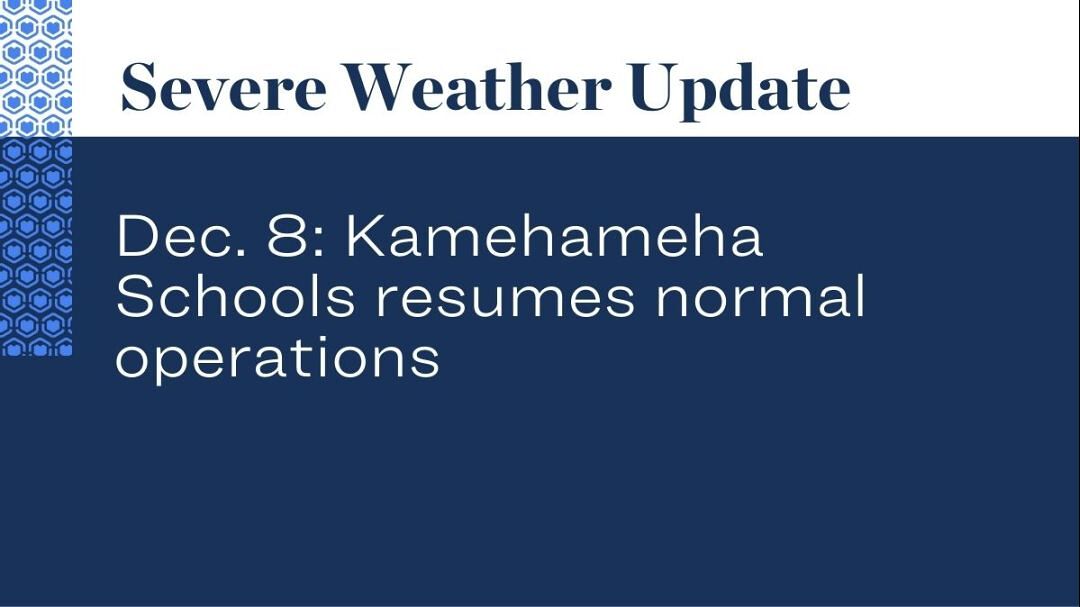 Severe Weather Update

Dec. 8: Kamehameha Schools resumes normal operations